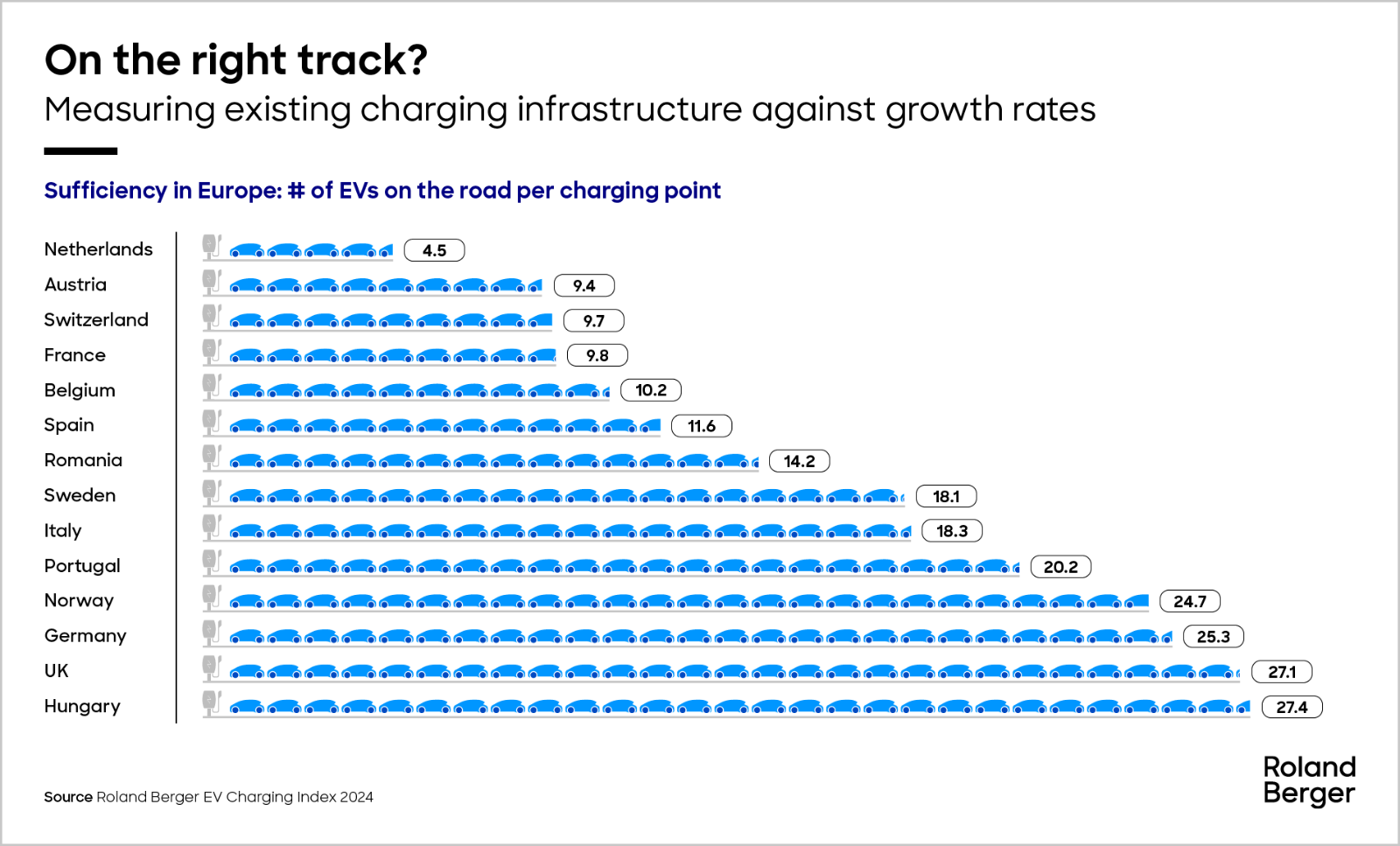 On the right track?
Measuring existing charging infrastructure against growth rates

Sufficiency in Europe: # of EVs on the road per charging point

| | |
|---|---|
| Netherlands | 4.5 |
| Austria | 9.4 |
| Switzerland | 9.7 |
| France | 9.8 |
| Belgium | 10.2 |
| Spain | 11.6 |
| Romania | 14.2 |
| Sweden | 18.1 |
| Italy | 18.3 |
| Portugal | 20.2 |
| Norway | 24.7 |
| Germany | 25.3 |
| UK | 27.1 |
| Hungary | 27.4 |

Source Roland Berger EV Charging Index 2024

Roland Berger